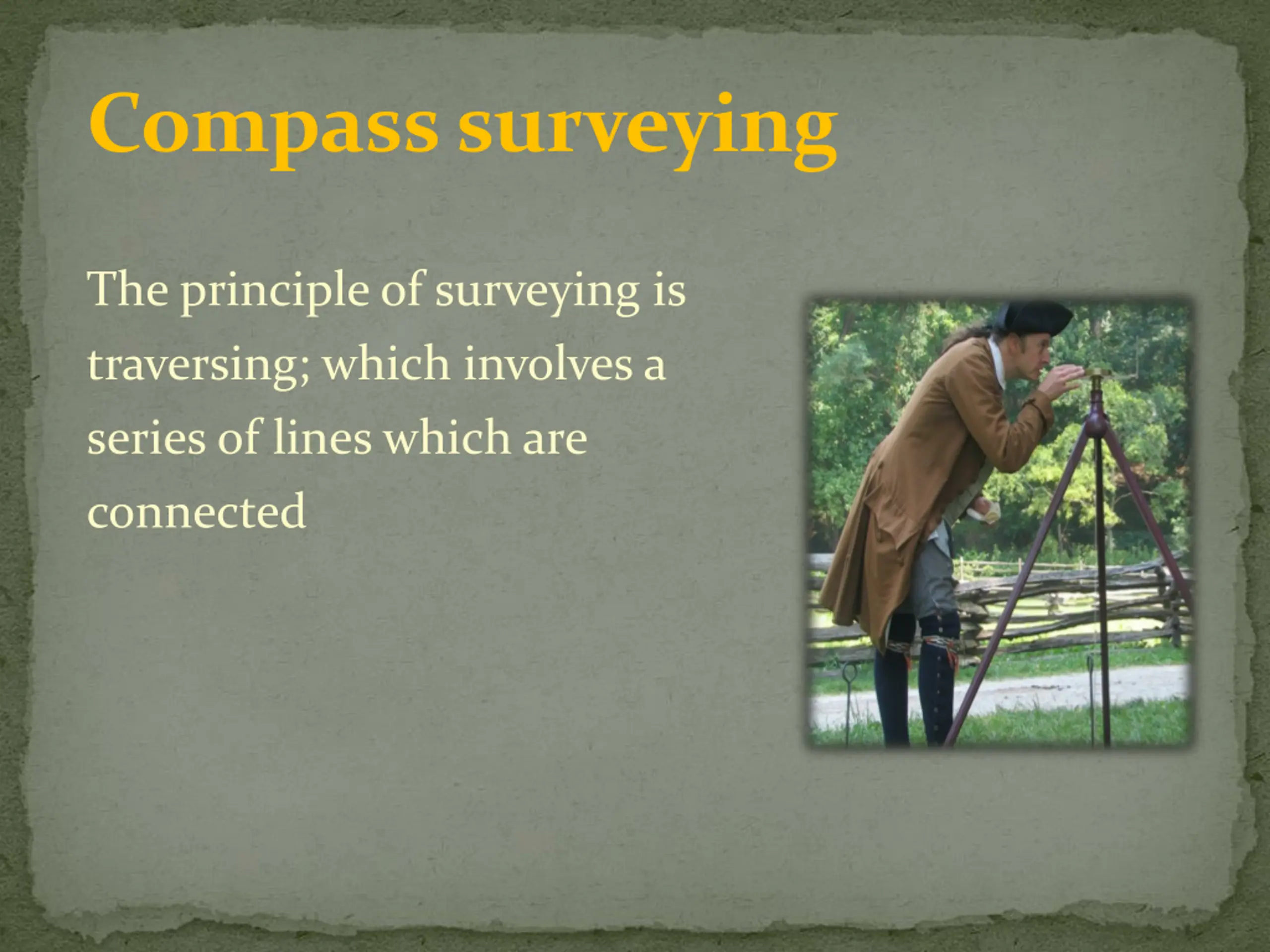 Compass surveying

The principle of surveying is traversing; which involves a series of lines which are connected